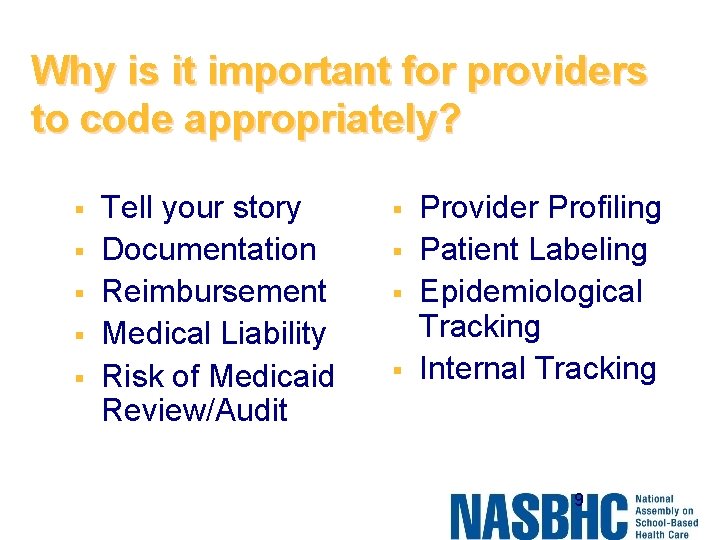 Why is it important for providers to code appropriately?

- Tell your story
- Documentation
- Reimbursement
- Medical Liability
- Risk of Medicaid Review/Audit

- Provider Profiling
- Patient Labeling
- Epidemiological Tracking
- Internal Tracking

9

NASBHC National Assembly on School-Based Health Care